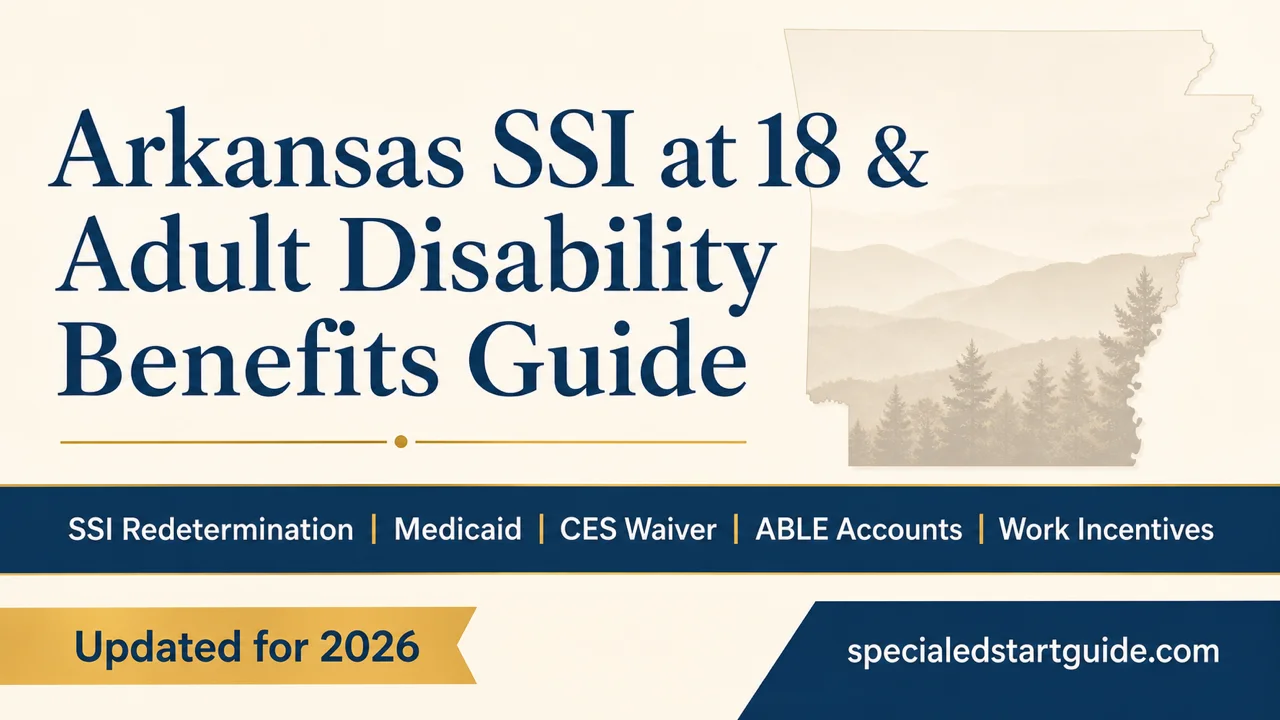 Arkansas SSI at 18 & Adult Disability Benefits Guide

SSI Redetermination | Medicaid | CES Waiver | ABLE Accounts | Work Incentives

Updated for 2026

specialedstartguide.com